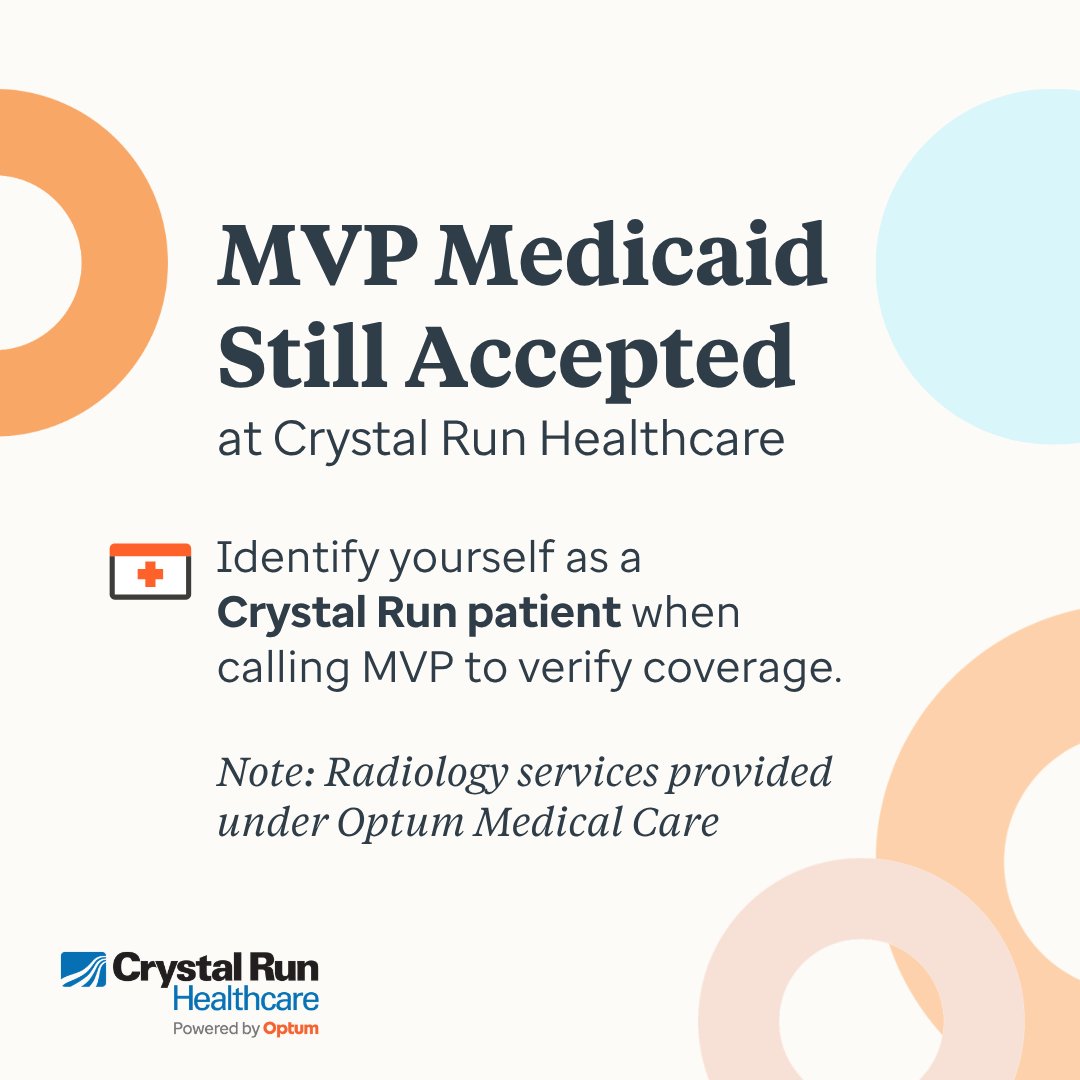 MVP Medicaid Still Accepted

at Crystal Run Healthcare

Identify yourself as a Crystal Run patient when calling MVP to verify coverage.

Note: Radiology services provided under Optum Medical Care

Crystal Run
Healthcare
Powered by Optum